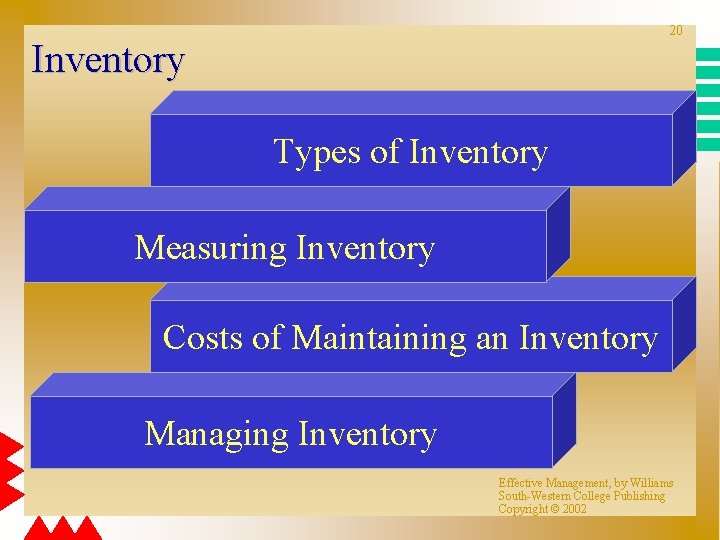 20

Inventory

Types of Inventory

Measuring Inventory

Costs of Maintaining an Inventory

Managing Inventory

Effective Management, by Williams
South-Western College Publishing
Copyright © 2002